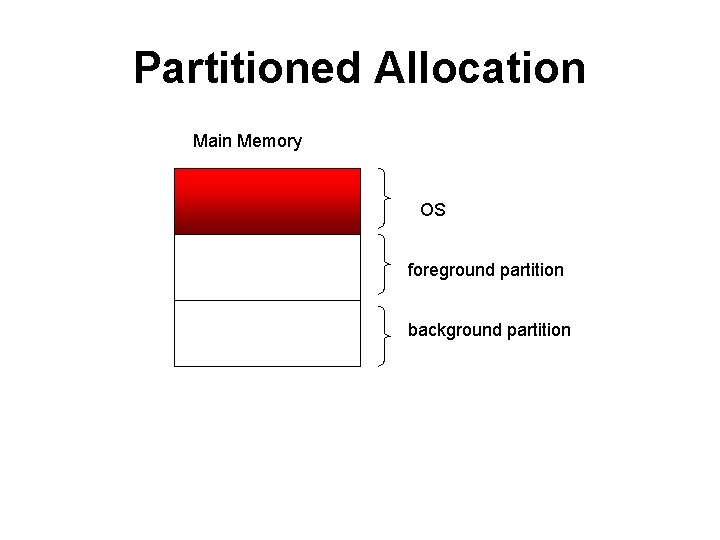 Partitioned Allocation

Main Memory

OS

foreground partition

background partition